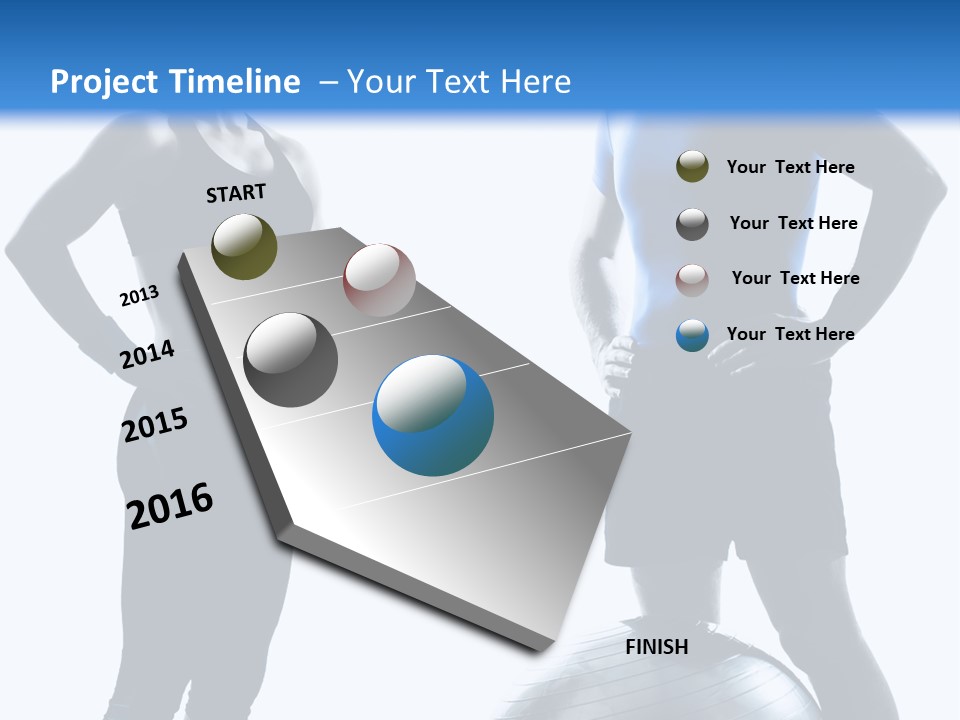 Project Timeline – Your Text Here

START

2013

2014

2015

2016

FINISH

Your Text Here

Your Text Here

Your Text Here

Your Text Here